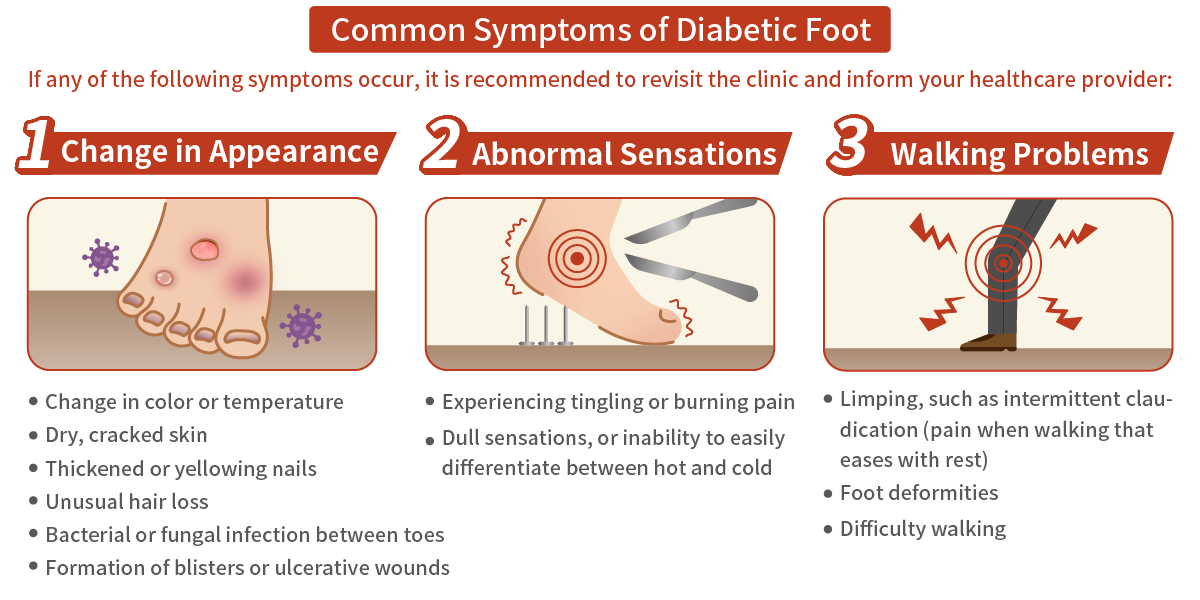 Common Symptoms of Diabetic Foot

If any of the following symptoms occur, it is recommended to revisit the clinic and inform your healthcare provider:

1 Change in Appearance

- Change in color or temperature
- Dry, cracked skin
- Thickened or yellowing nails
- Unusual hair loss
- Bacterial or fungal infection between toes
- Formation of blisters or ulcerative wounds

2 Abnormal Sensations

- Experiencing tingling or burning pain
- Dull sensations, or inability to easily differentiate between hot and cold

3 Walking Problems

- Limping, such as intermittent claudication (pain when walking that eases with rest)
- Foot deformities
- Difficulty walking